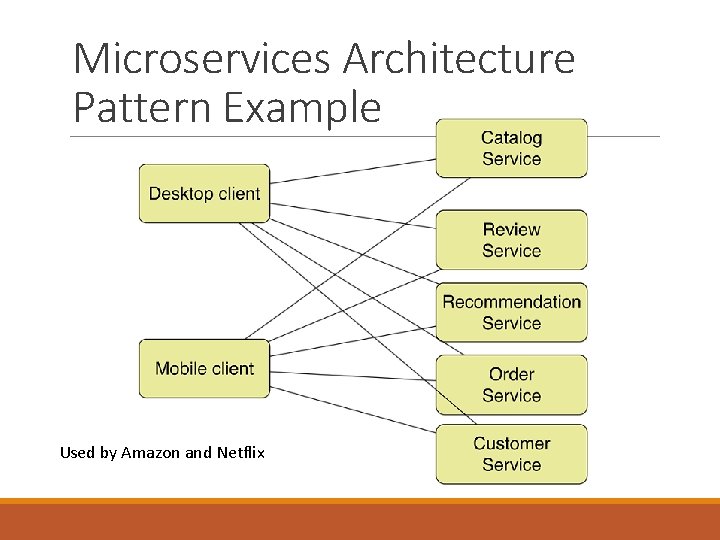 Microservices Architecture Pattern Example

Desktop client

Mobile client

Catalog Service

Review Service

Recommendation Service

Order Service

Customer Service

Used by Amazon and Netflix